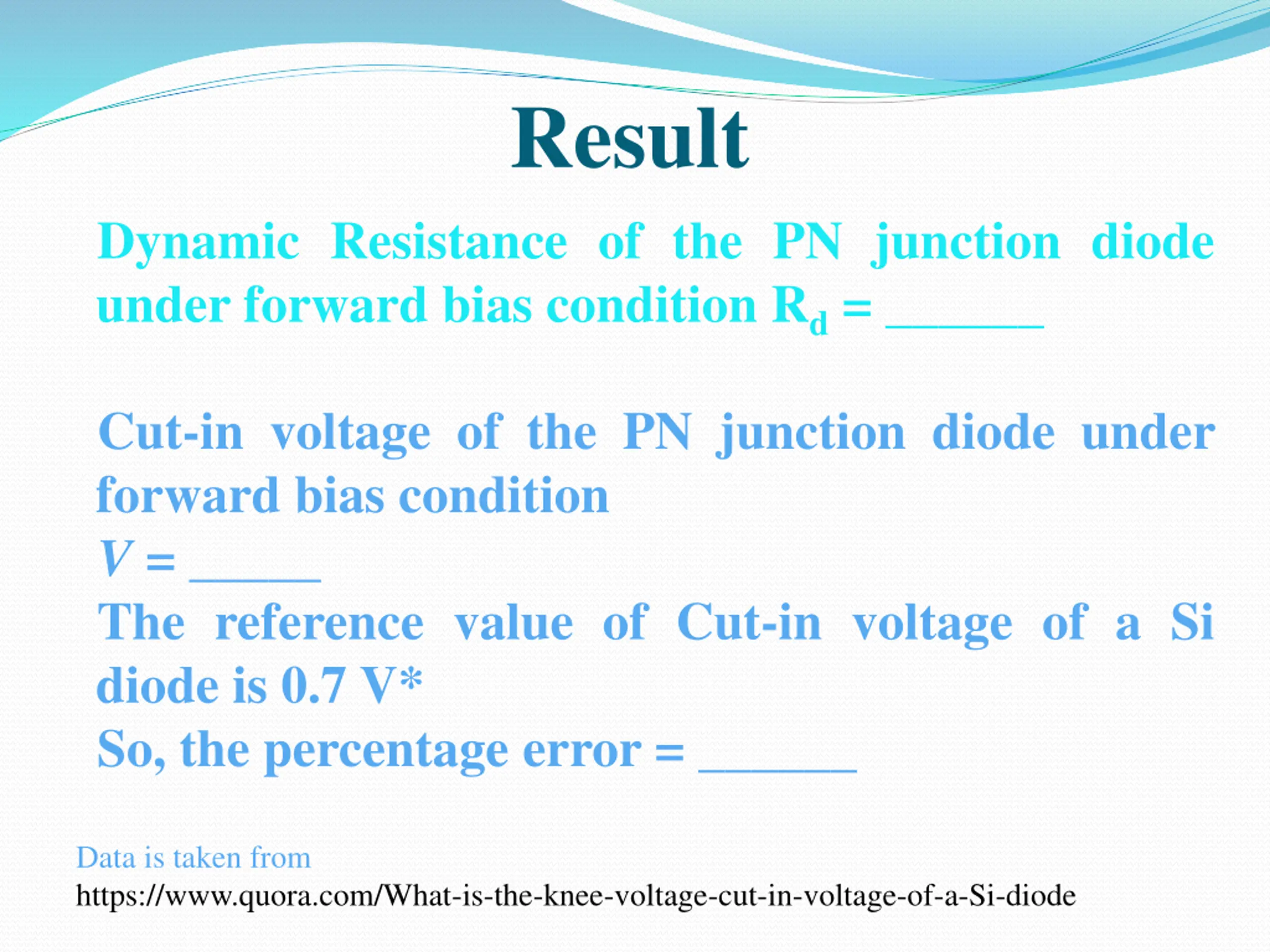 Result

Dynamic Resistance of the PN junction diode under forward bias condition $R_d$ = ______

Cut-in voltage of the PN junction diode under forward bias condition
$V$ = _____
The reference value of Cut-in voltage of a Si diode is 0.7 V*
So, the percentage error = ______

Data is taken from
https://www.quora.com/What-is-the-knee-voltage-cut-in-voltage-of-a-Si-diode